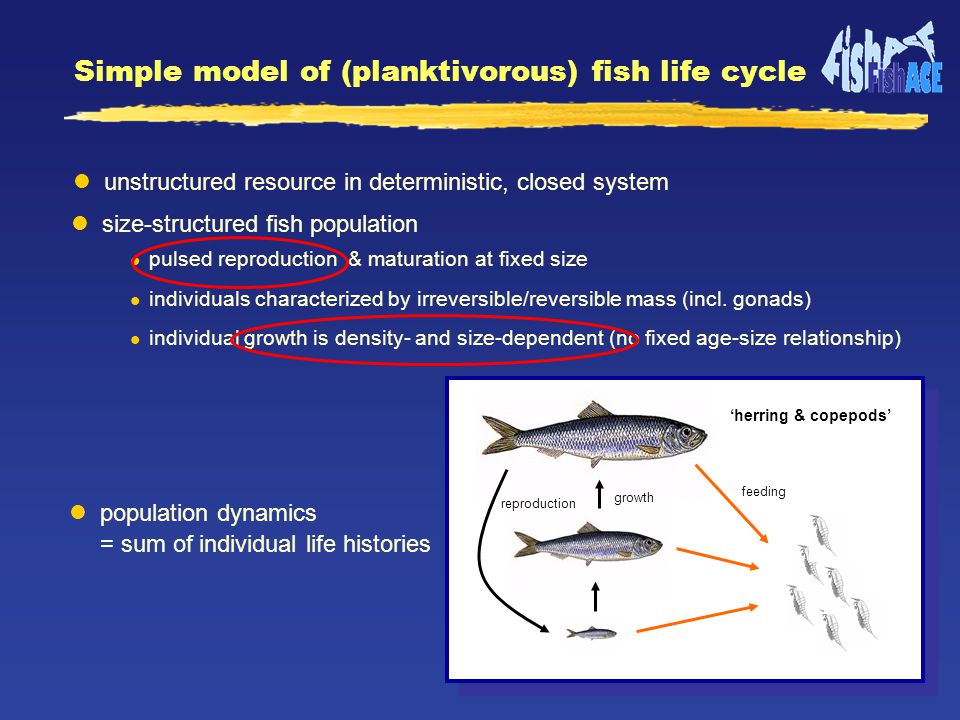 Simple model of (planktivorous) fish life cycle

FishACE

unstructured resource in deterministic, closed system

size-structured fish population

pulsed reproduction & maturation at fixed size

individuals characterized by irreversible/reversible mass (incl. gonads)

individual growth is density- and size-dependent (no fixed age-size relationship)

population dynamics
= sum of individual life histories

'herring & copepods'

reproduction

growth

feeding